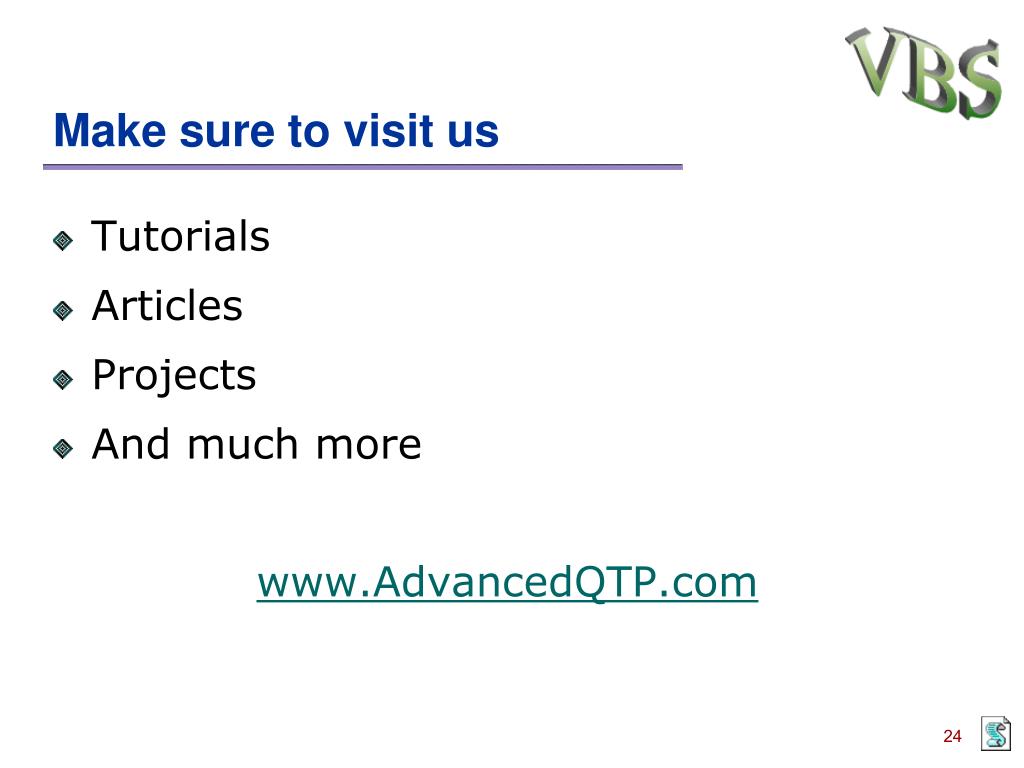 VBS

Make sure to visit us

Tutorials

Articles

Projects

And much more

www.AdvancedQTP.com

24